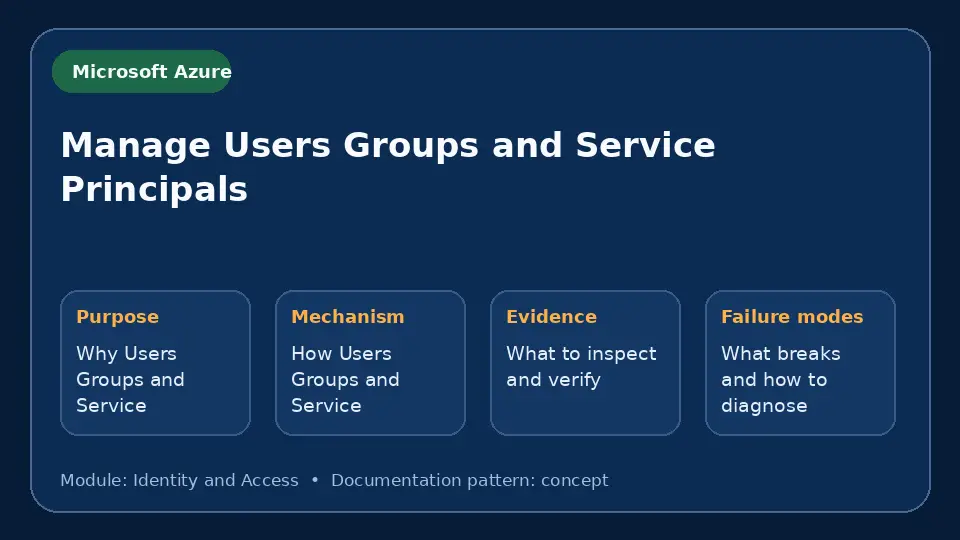 Microsoft Azure

Manage Users Groups and Service Principals

Purpose

Why Users Groups and Service

Mechanism

How Users Groups and Service

Evidence

What to inspect and verify

Failure modes

What breaks and how to diagnose

Module: Identity and Access • Documentation pattern: concept